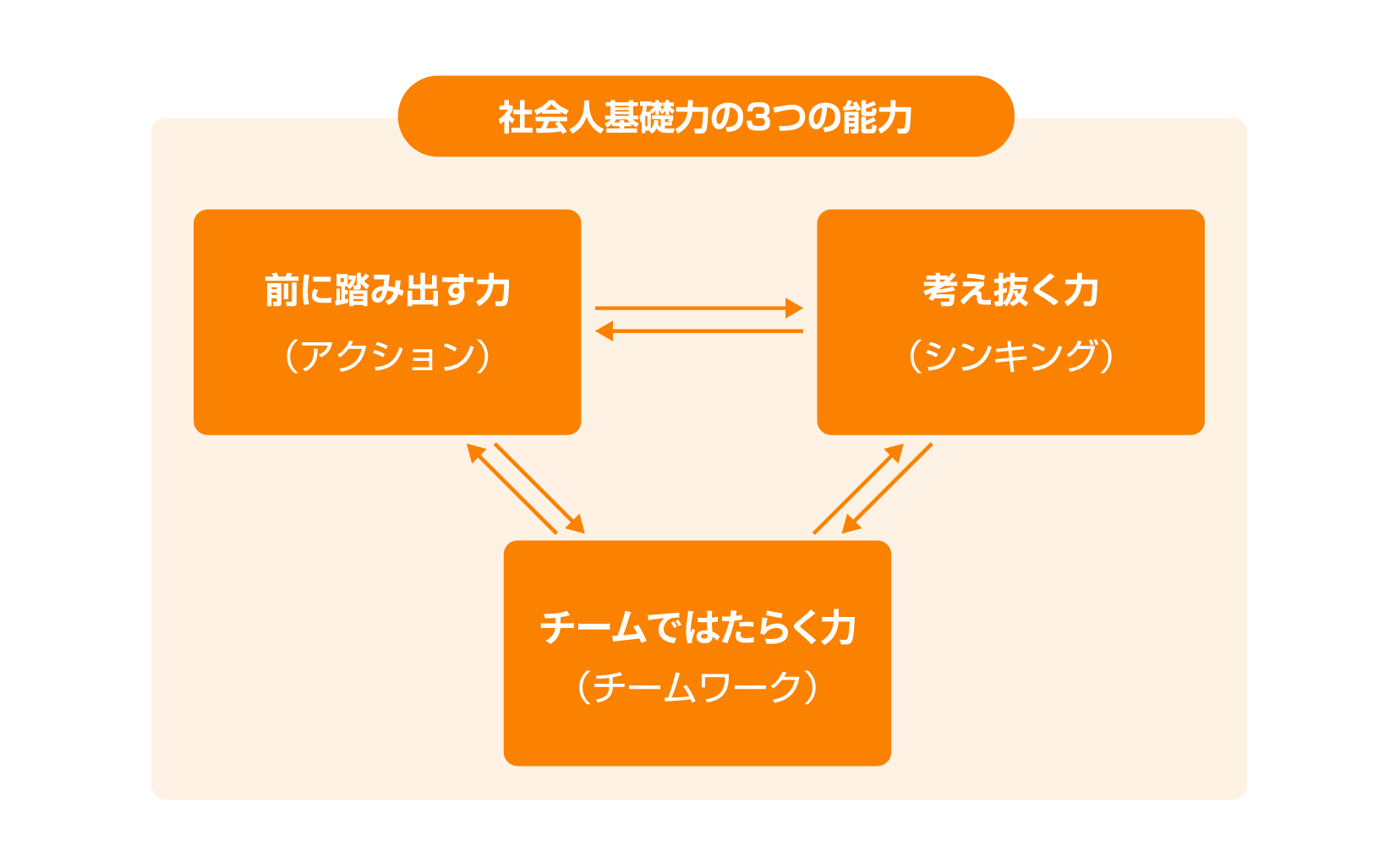 社会人基礎力の3つの能力

前に踏み出す力
（アクション）

考え抜く力
（シンキング）

チームではたらく力
（チームワーク）